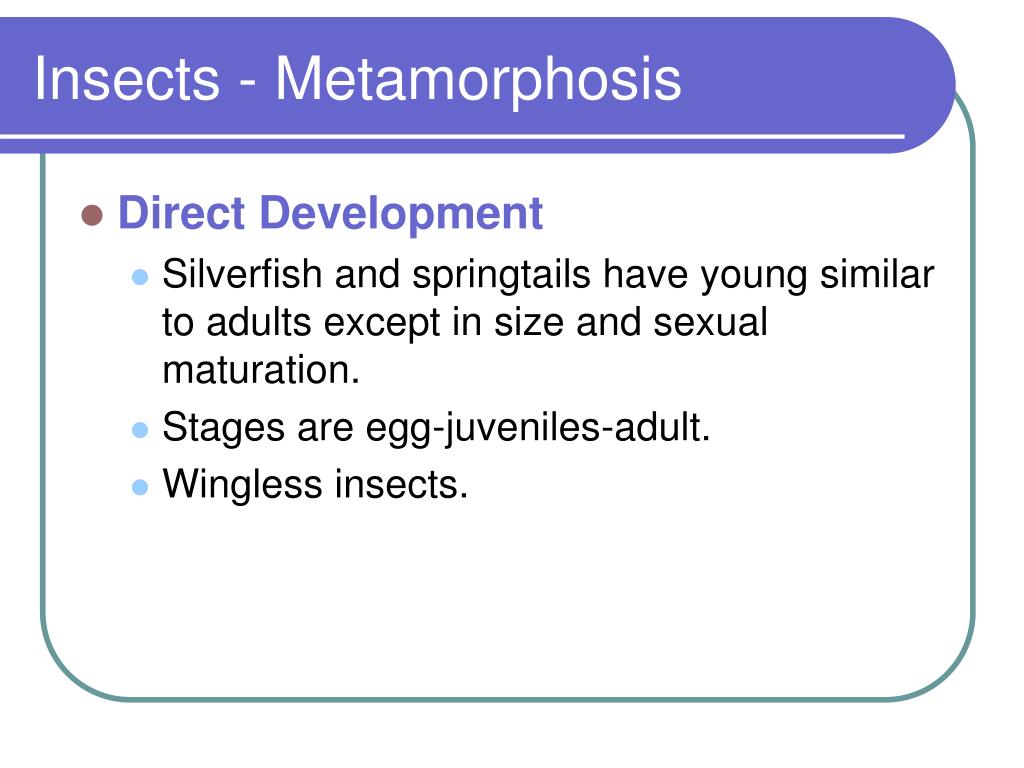 Insects - Metamorphosis

Direct Development

Silverfish and springtails have young similar to adults except in size and sexual maturation.

Stages are egg-juveniles-adult.

Wingless insects.